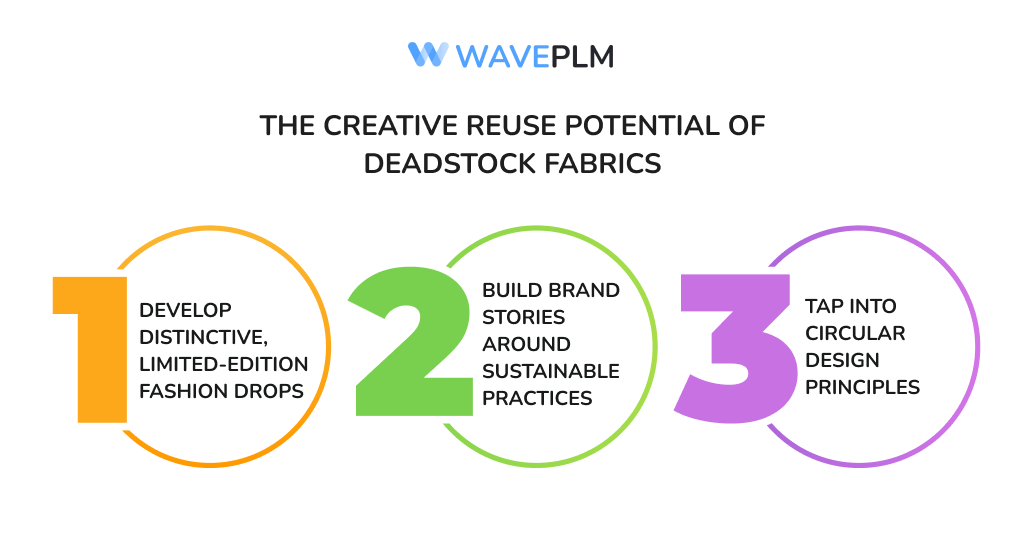 WAVEPLM

THE CREATIVE REUSE POTENTIAL OF DEADSTOCK FABRICS

1 DEVELOP DISTINCTIVE, LIMITED-EDITION FASHION DROPS

2 BUILD BRAND STORIES AROUND SUSTAINABLE PRACTICES

3 TAP INTO CIRCULAR DESIGN PRINCIPLES